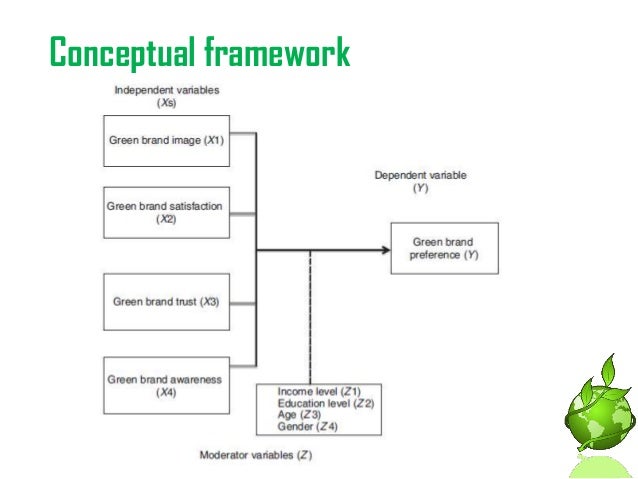 Conceptual framework

Independent variables
(Xs)

Green brand image (X1)

Green brand satisfaction
(X2)

Green brand trust (X3)

Green brand awareness
(X4)

Dependent variable
(Y)

Green brand
preference (Y)

Income level (Z1)
Education level (Z2)
Age (Z3)
Gender (Z4)

Moderator variables (Z)